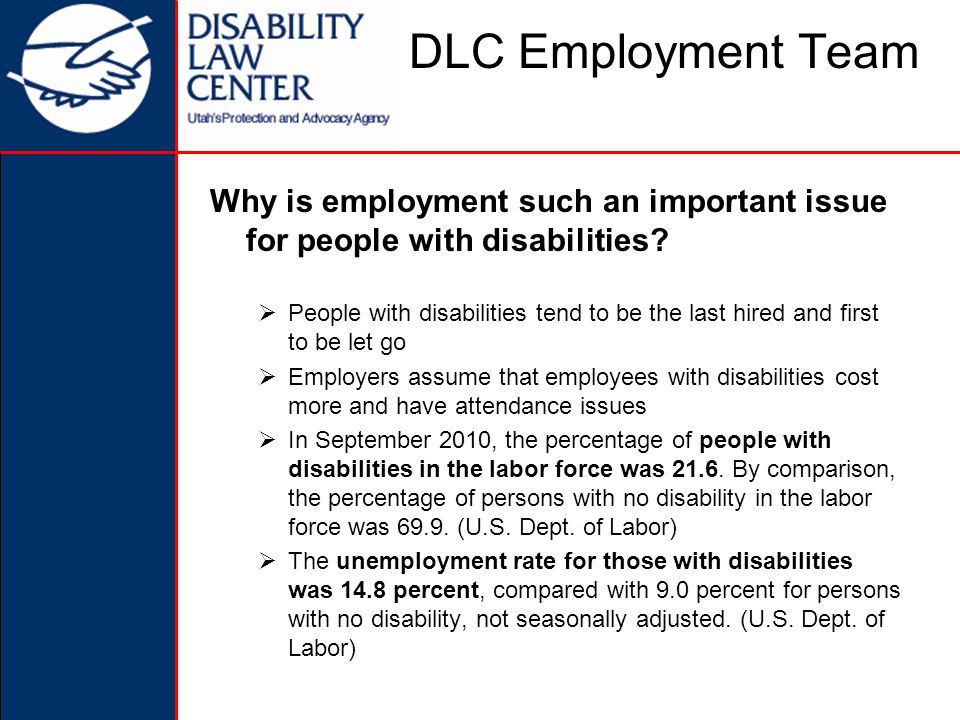 DISABILITY LAW CENTER
Utah's Protection and Advocacy Agency

DLC Employment Team

Why is employment such an important issue for people with disabilities?

➢ People with disabilities tend to be the last hired and first to be let go

➢ Employers assume that employees with disabilities cost more and have attendance issues

➢ In September 2010, the percentage of people with disabilities in the labor force was 21.6. By comparison, the percentage of persons with no disability in the labor force was 69.9. (U.S. Dept. of Labor)

➢ The unemployment rate for those with disabilities was 14.8 percent, compared with 9.0 percent for persons with no disability, not seasonally adjusted. (U.S. Dept. of Labor)